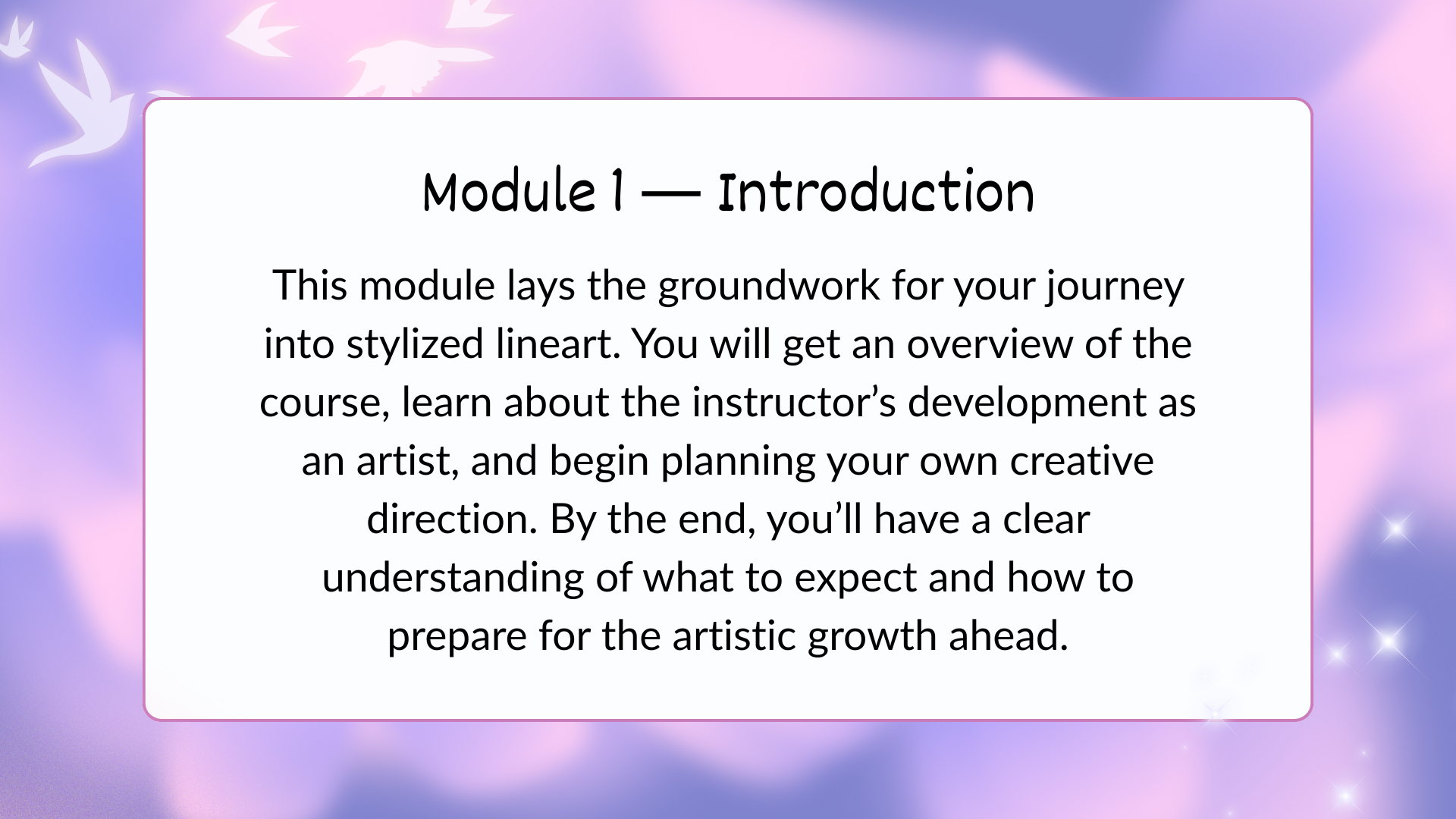 Module 1 — Introduction

This module lays the groundwork for your journey into stylized lineart. You will get an overview of the course, learn about the instructor’s development as an artist, and begin planning your own creative direction. By the end, you’ll have a clear understanding of what to expect and how to prepare for the artistic growth ahead.